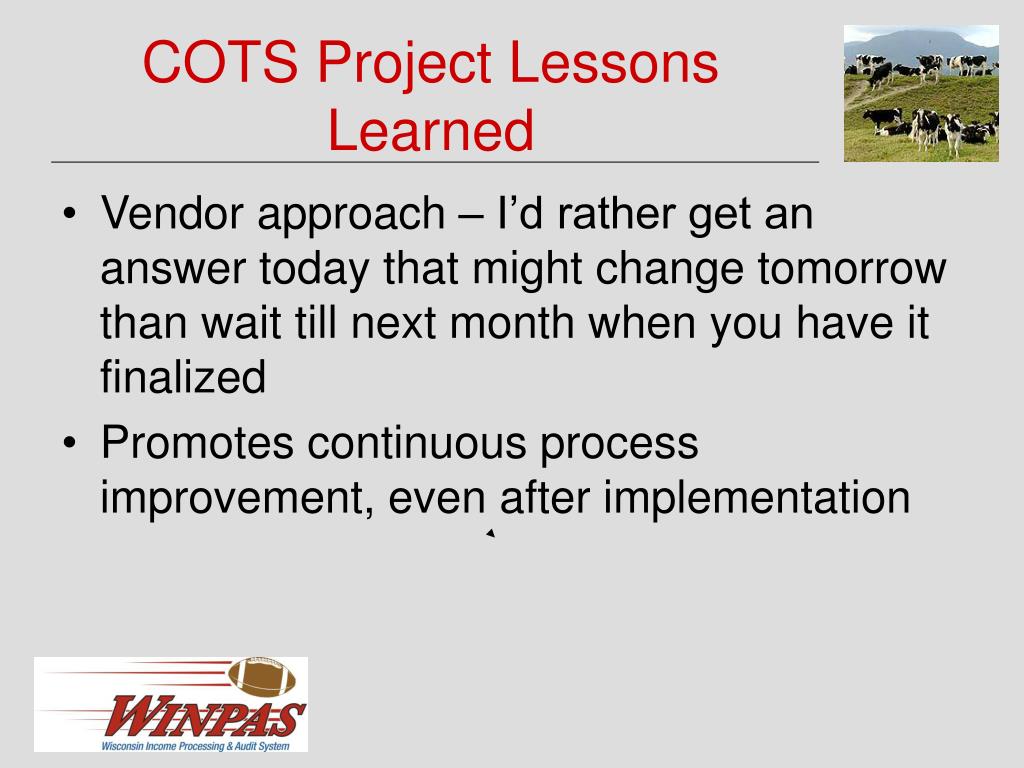 COTS Project Lessons Learned

• Vendor approach – I'd rather get an answer today that might change tomorrow than wait till next month when you have it finalized
• Promotes continuous process improvement, even after implementation

WINPAS
Wisconsin Income Processing & Audit System